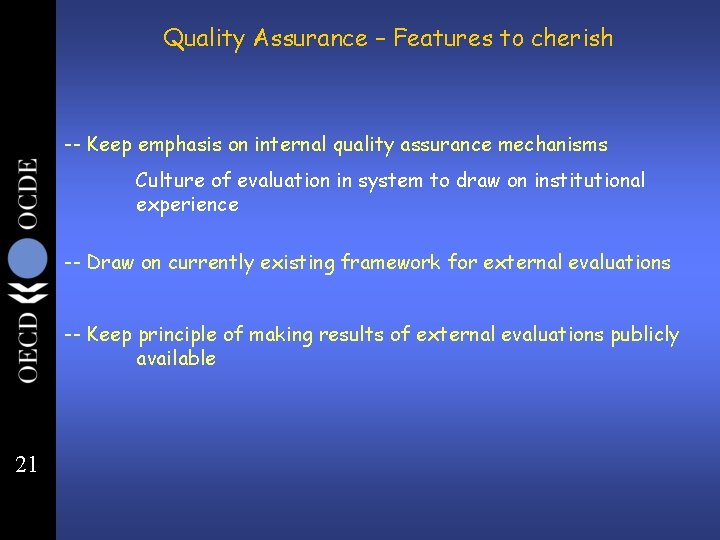 Quality Assurance – Features to cherish

-- Keep emphasis on internal quality assurance mechanisms

Culture of evaluation in system to draw on institutional experience

-- Draw on currently existing framework for external evaluations

-- Keep principle of making results of external evaluations publicly available

OECD OCDE

21